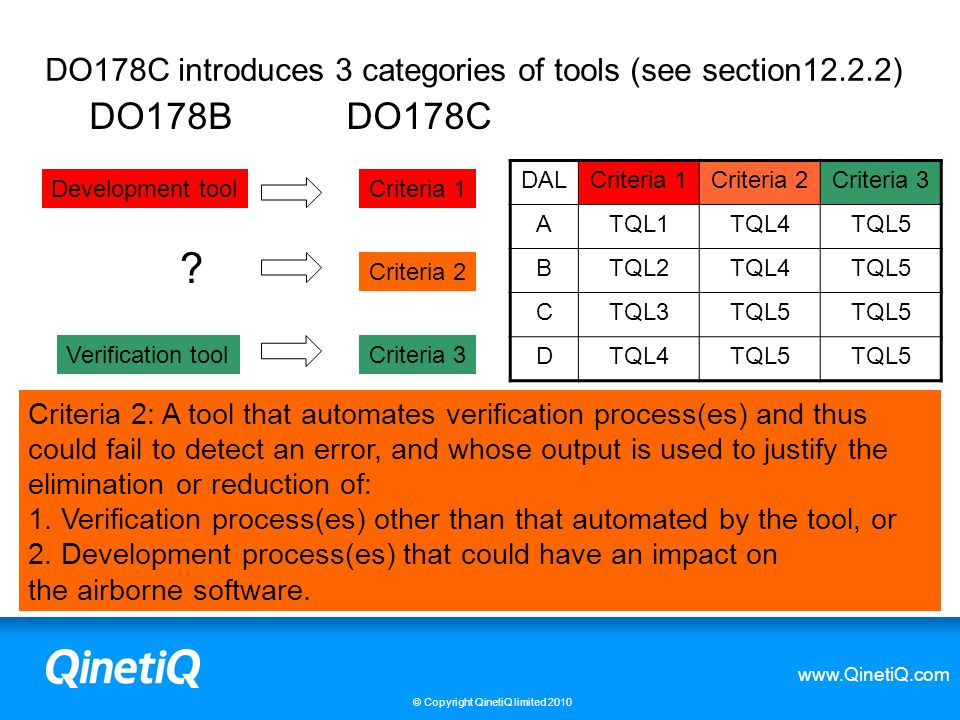 DO178C introduces 3 categories of tools (see section12.2.2)

DO178B

DO178C

Development tool

Criteria 1

?

Criteria 2

Verification tool

Criteria 3

| DAL | Criteria 1 | Criteria 2 | Criteria 3 |
|---|---|---|---|
| A | TQL1 | TQL4 | TQL5 |
| B | TQL2 | TQL4 | TQL5 |
| C | TQL3 | TQL5 | TQL5 |
| D | TQL4 | TQL5 | TQL5 |

Criteria 2: A tool that automates verification process(es) and thus could fail to detect an error, and whose output is used to justify the elimination or reduction of:
1. Verification process(es) other than that automated by the tool, or
2. Development process(es) that could have an impact on the airborne software.

QinetiQ

www.QinetiQ.com

© Copyright QinetiQ limited 2010